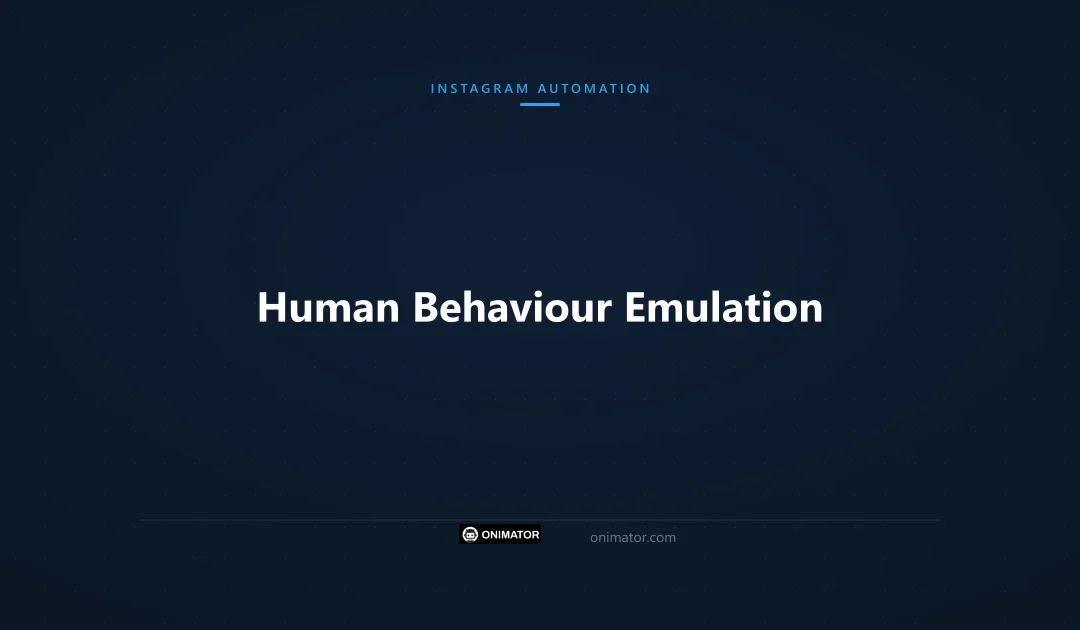 INSTAGRAM AUTOMATION

Human Behaviour Emulation

ONIMATOR

onimator.com